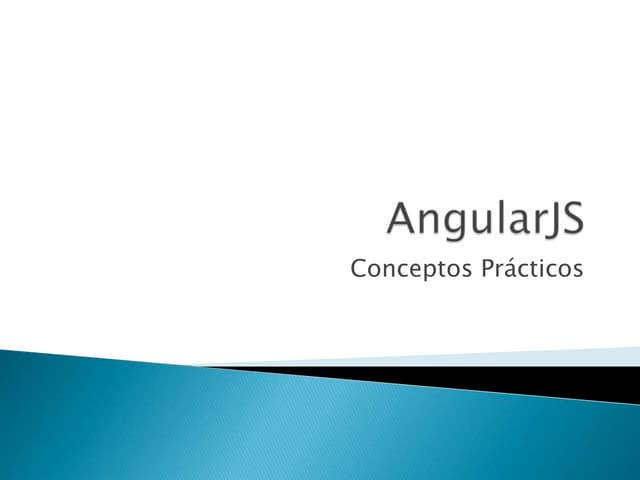 AngularJS

Conceptos Prácticos